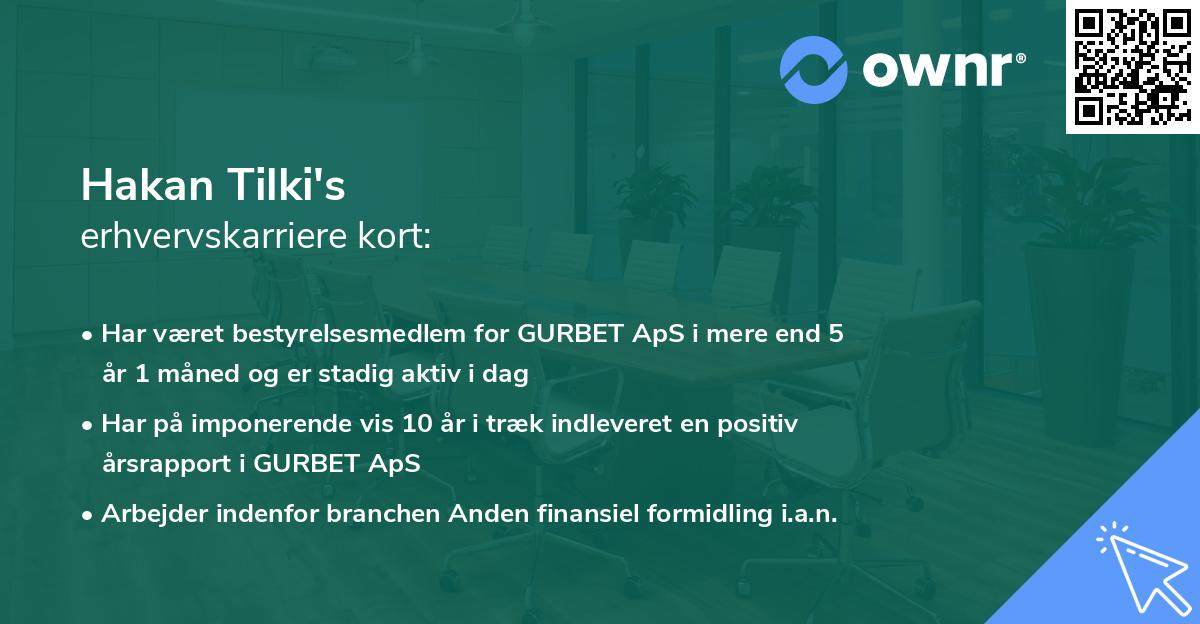 ownr®

Hakan Tilki's
erhvervskarriere kort:

• Har været bestyrelsesmedlem for GURBET ApS i mere end 5 år 1 måned og er stadig aktiv i dag

• Har på imponerende vis 10 år i træk indleveret en positiv årsrapport i GURBET ApS

• Arbejder indenfor branchen Anden finansiel formidling i.a.n.